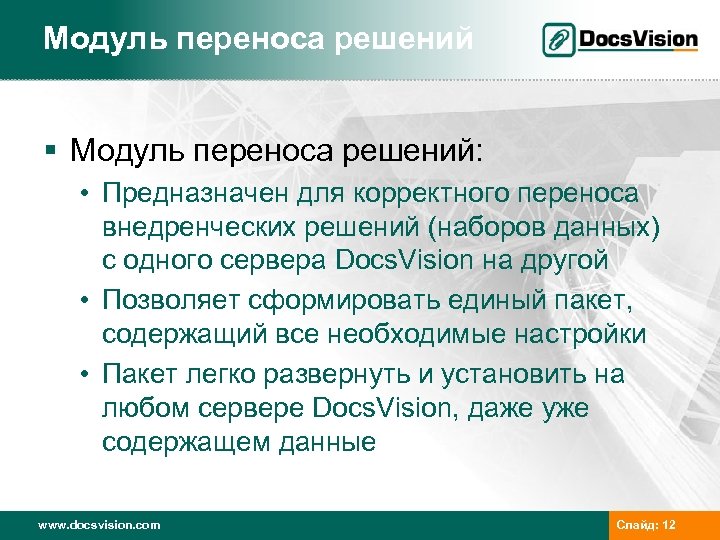 Модуль переноса решений

DocsVision

▪ Модуль переноса решений:

• Предназначен для корректного переноса внедренческих решений (наборов данных) с одного сервера DocsVision на другой

• Позволяет сформировать единый пакет, содержащий все необходимые настройки

• Пакет легко развернуть и установить на любом сервере DocsVision, даже уже содержащем данные

www.docsvision.com

Слайд: 12